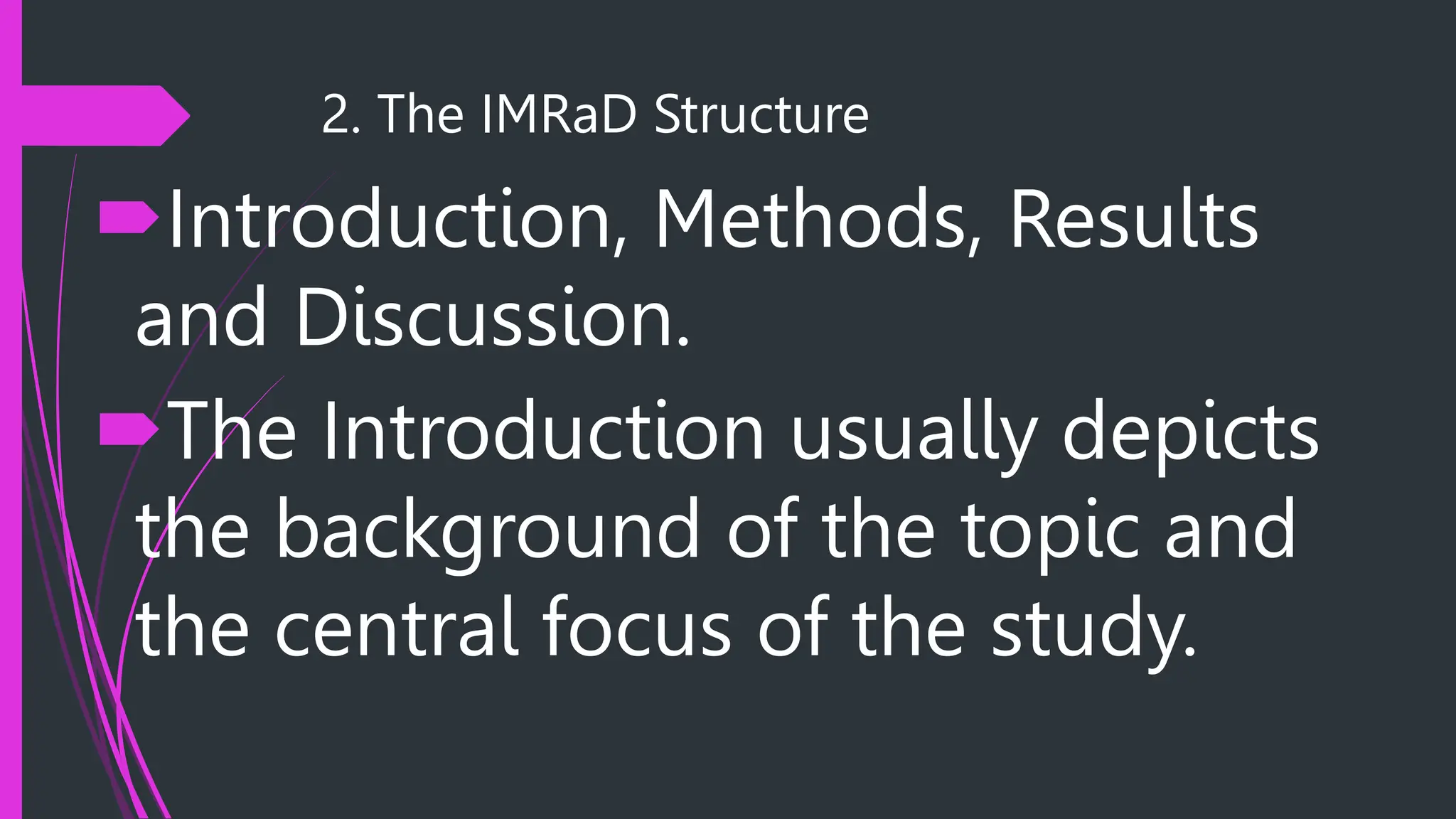 2. The IMRaD Structure

Introduction, Methods, Results and Discussion.

The Introduction usually depicts the background of the topic and the central focus of the study.